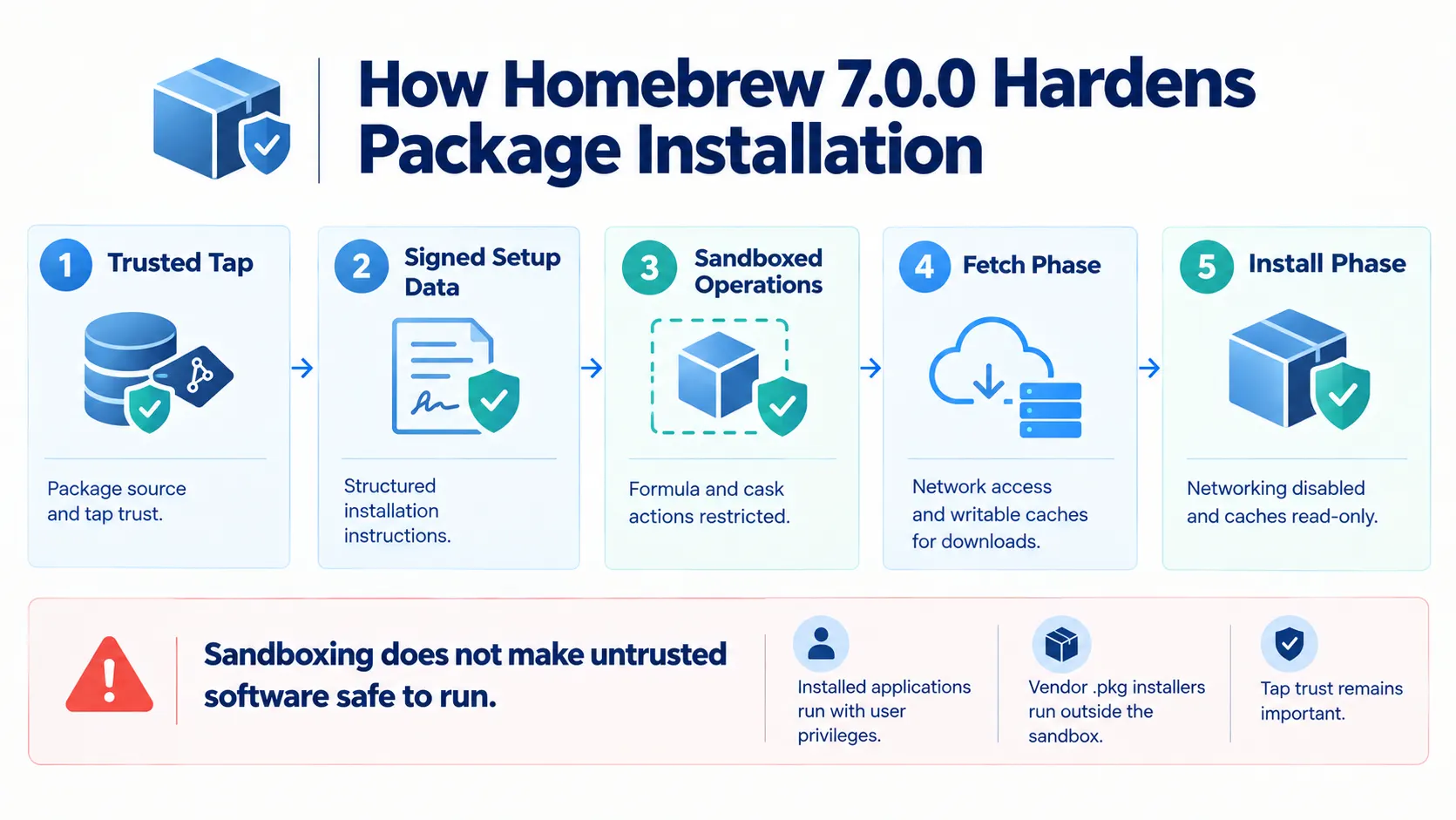 How Homebrew 7.0.0 Hardens Package Installation

1 Trusted Tap

Package source and tap trust.

2 Signed Setup Data

Structured installation instructions.

3 Sandboxed Operations

Formula and cask actions restricted.

4 Fetch Phase

Network access and writable caches for downloads.

5 Install Phase

Networking disabled and caches read-only.

Sandboxing does not make untrusted software safe to run.

Installed applications run with user privileges.

Vendor .pkg installers run outside the sandbox.

Tap trust remains important.